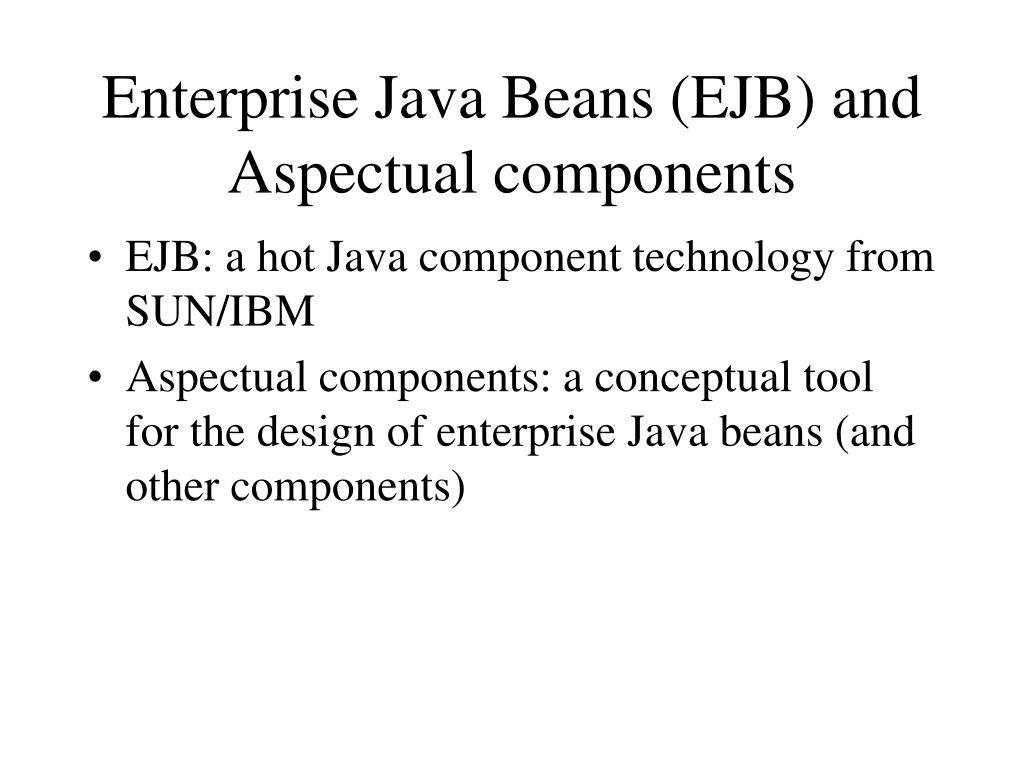 Enterprise Java Beans (EJB) and Aspectual components

• EJB: a hot Java component technology from SUN/IBM
• Aspectual components: a conceptual tool for the design of enterprise Java beans (and other components)